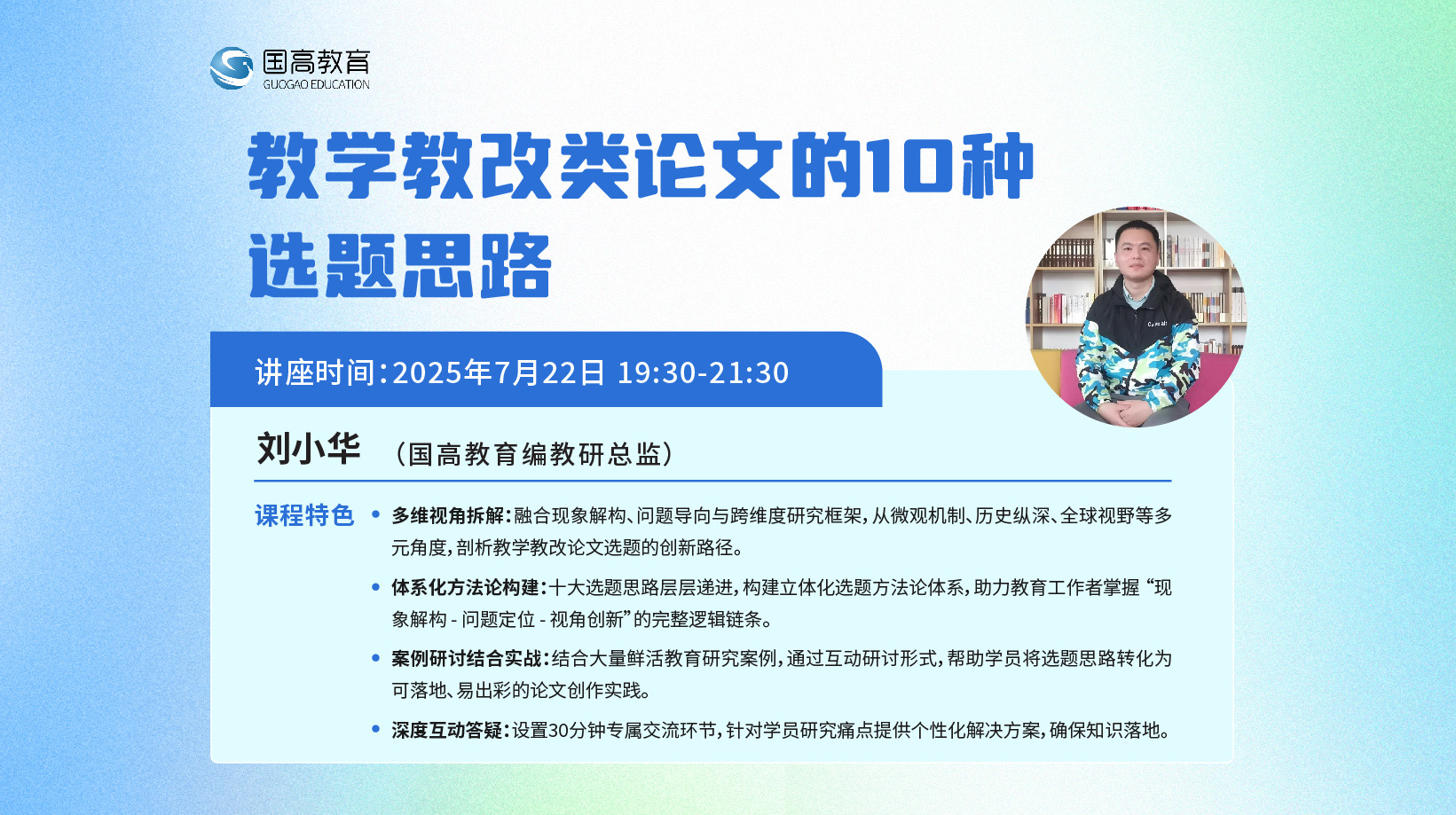 国高教育
GUOGAO EDUCATION

教学教改类论文的10种选题思路

讲座时间：2025年7月22日 19:30-21:30

刘小华 （国高教育编教研总监）

课程特色

• 多维视角拆解：融合现象解构、问题导向与跨维度研究框架，从微观机制、历史纵深、全球视野等多元角度，剖析教学教改论文选题的创新路径。

• 体系化方法论构建：十大选题思路层层递进，构建立体化选题方法论体系，助力教育工作者掌握“现象解构 - 问题定位 - 视角创新”的完整逻辑链条。

• 案例研讨结合实战：结合大量鲜活教育研究案例，通过互动研讨形式，帮助学员将选题思路转化为可落地、易出彩的论文创作实践。

• 深度互动答疑：设置30分钟专属交流环节，针对学员研究痛点提供个性化解决方案，确保知识落地。